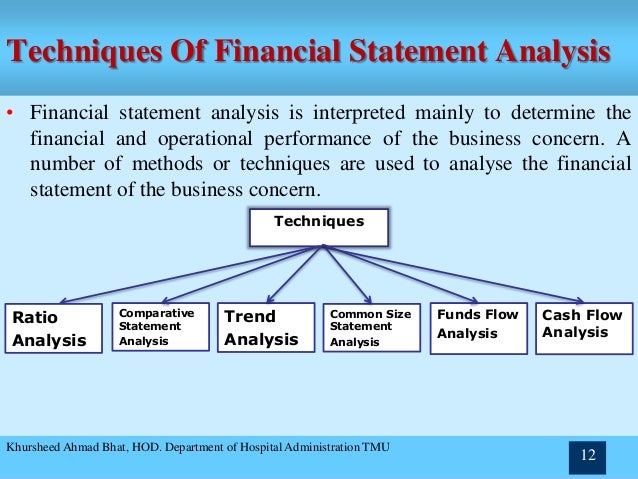 Techniques Of Financial Statement Analysis

• Financial statement analysis is interpreted mainly to determine the financial and operational performance of the business concern. A number of methods or techniques are used to analyse the financial statement of the business concern.

Techniques

Ratio Analysis

Comparative Statement Analysis

Trend Analysis

Common Size Statement Analysis

Funds Flow Analysis

Cash Flow Analysis

Khursheed Ahmad Bhat, HOD. Department of Hospital Administration TMU

12